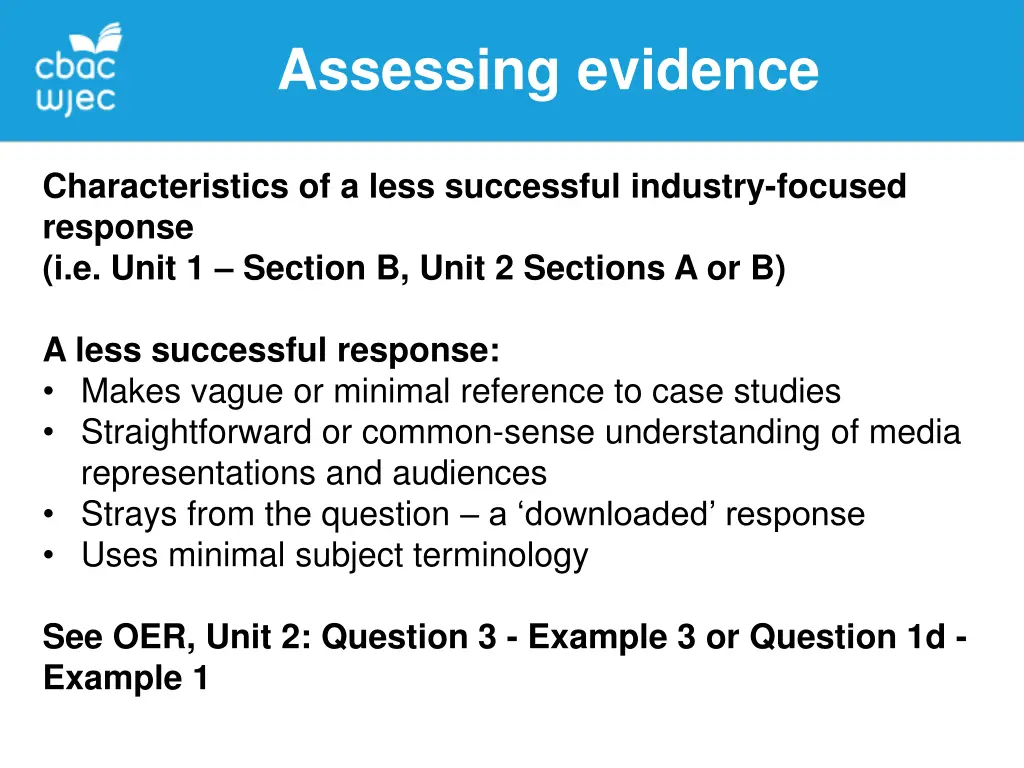 cbac
wjec

Assessing evidence

Characteristics of a less successful industry-focused response
(i.e. Unit 1 – Section B, Unit 2 Sections A or B)

A less successful response:
• Makes vague or minimal reference to case studies
• Straightforward or common-sense understanding of media representations and audiences
• Strays from the question – a ‘downloaded’ response
• Uses minimal subject terminology

See OER, Unit 2: Question 3 - Example 3 or Question 1d - Example 1